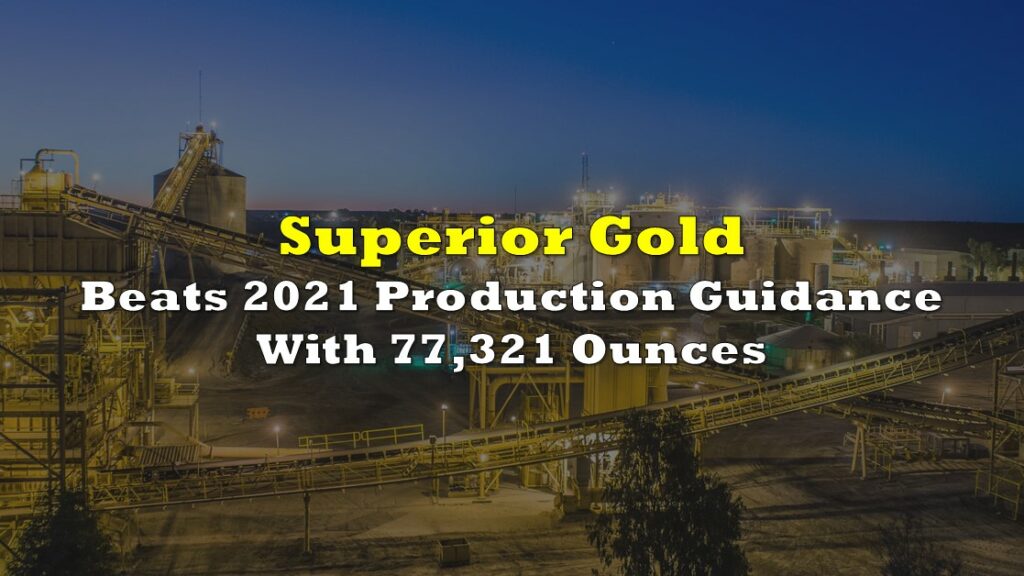 Superior Gold
Beats 2021 Production Guidance With 77,321 Ounces